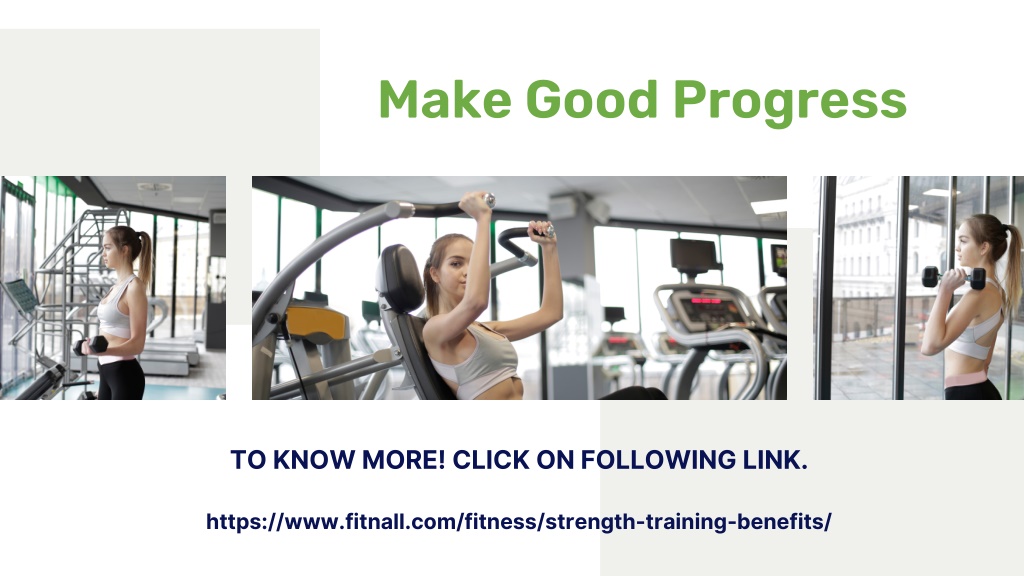 Make Good Progress

TO KNOW MORE! CLICK ON FOLLOWING LINK.

https://www.fitnall.com/fitness/strength-training-benefits/